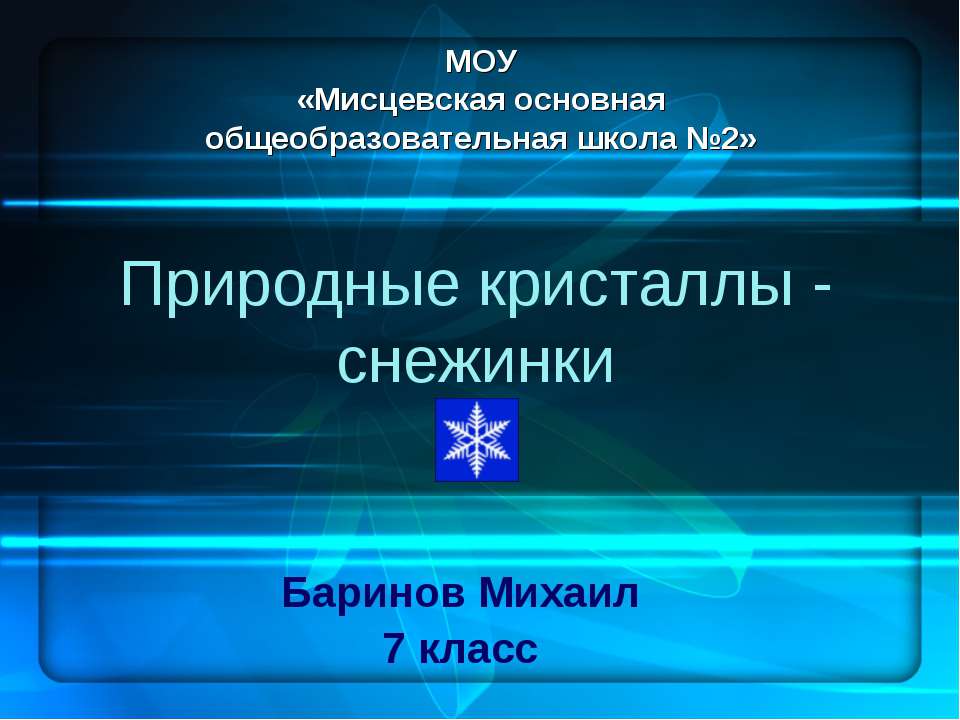 МОУ
«Мисцевская основная общеобразовательная школа №2»

Природные кристаллы - снежинки

Баринов Михаил
7 класс